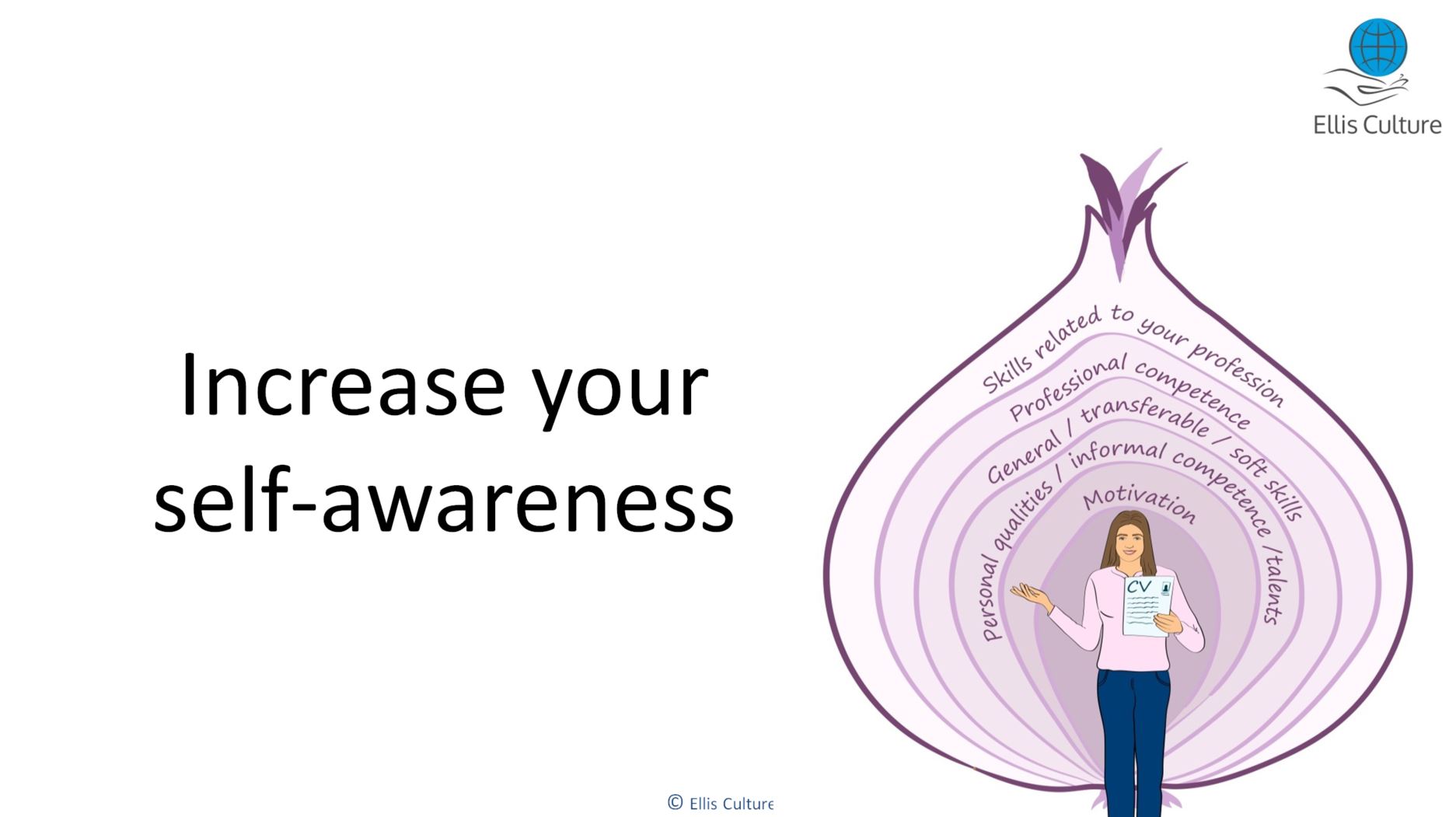 Ellis Culture

Increase your self-awareness

Skills related to your profession
Professional competence
General / transferable / soft skills
Personal qualities / informal competence / talents
Motivation
CV

© Ellis Culture